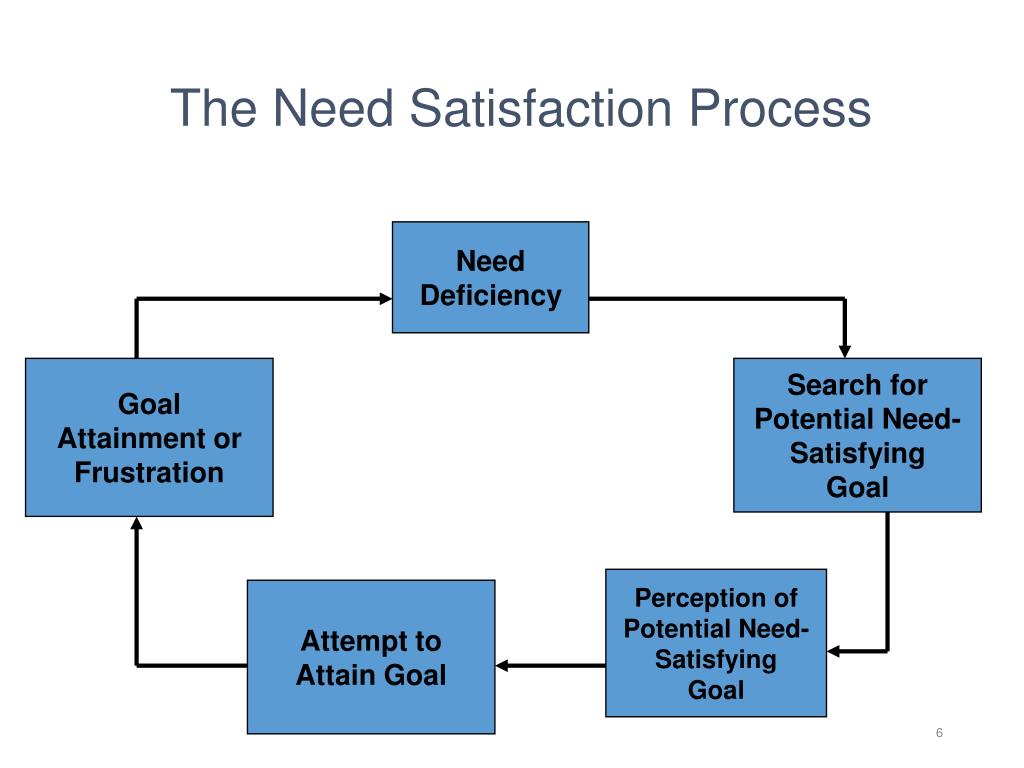 The Need Satisfaction Process

Need Deficiency

Search for Potential Need-Satisfying Goal

Perception of Potential Need-Satisfying Goal

Attempt to Attain Goal

Goal Attainment or Frustration

6